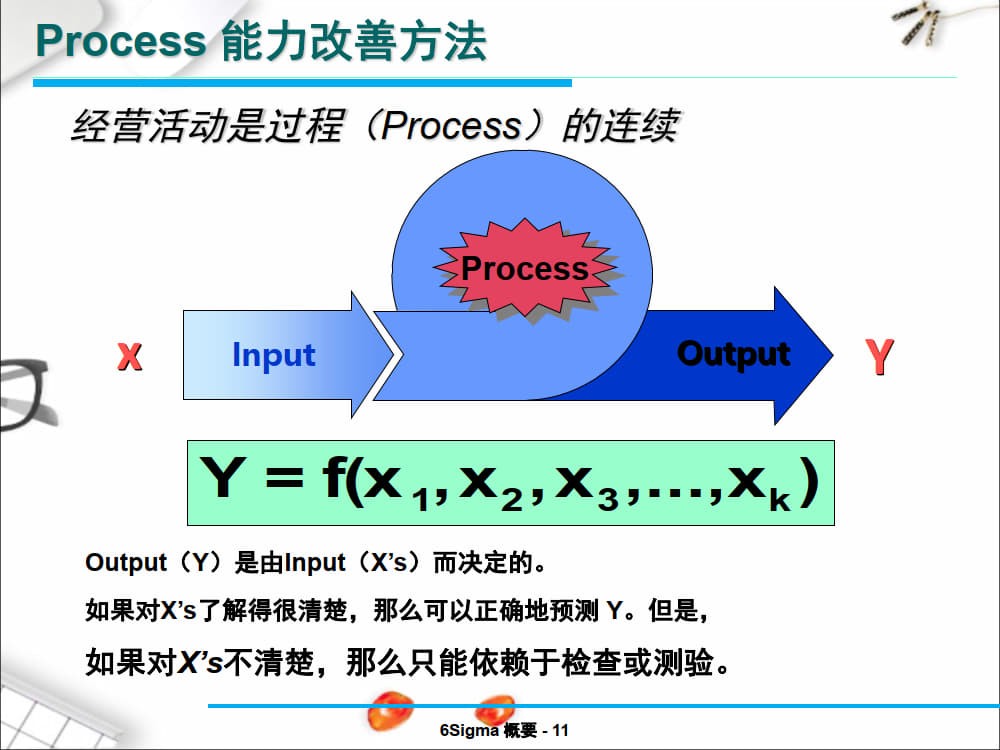 Process 能力改善方法

经营活动是过程（Process）的连续

Process

X

Input

Output

Y

$Y = f(x_1, x_2, x_3, \ldots, x_k)$

Output（Y）是由Input（X's）而决定的。

如果对X's了解得很清楚，那么可以正确地预测 Y。但是，

如果对X's不清楚，那么只能依赖于检查或测验。

6Sigma 概要 - 11